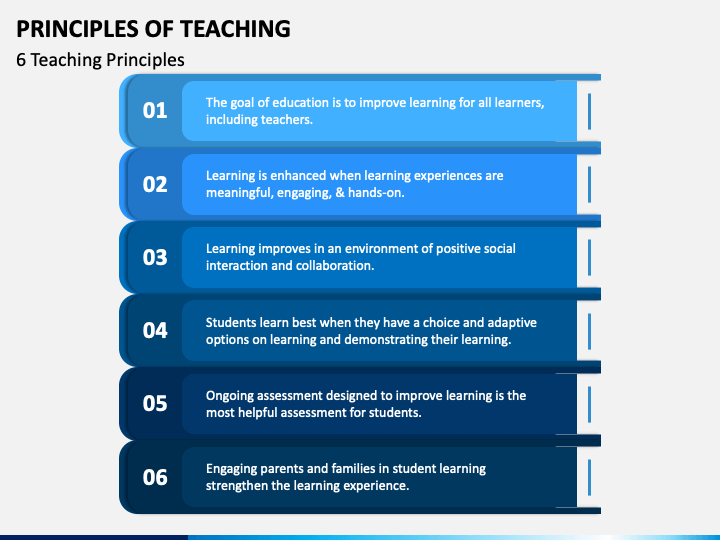 PRINCIPLES OF TEACHING

6 Teaching Principles

01

The goal of education is to improve learning for all learners, including teachers.

02

Learning is enhanced when learning experiences are meaningful, engaging, & hands-on.

03

Learning improves in an environment of positive social interaction and collaboration.

04

Students learn best when they have a choice and adaptive options on learning and demonstrating their learning.

05

Ongoing assessment designed to improve learning is the most helpful assessment for students.

06

Engaging parents and families in student learning strengthen the learning experience.